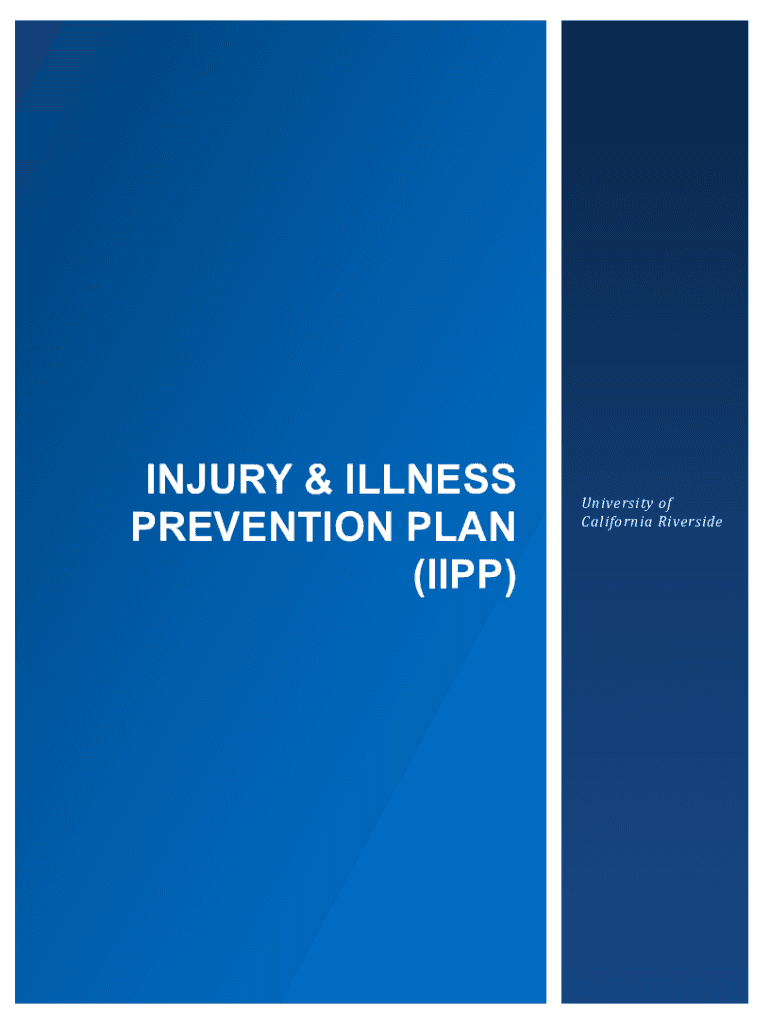 INJURY & ILLNESS PREVENTION PLAN (IIPP)

University of California Riverside